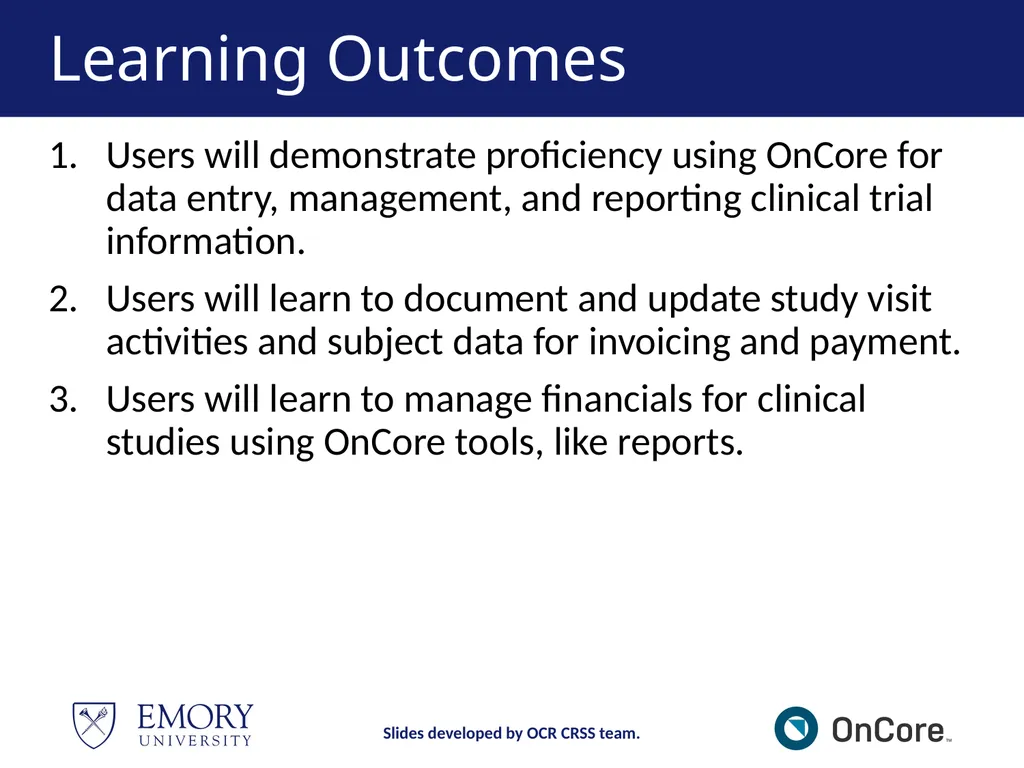 Learning Outcomes

1. Users will demonstrate proficiency using OnCore for data entry, management, and reporting clinical trial information.

2. Users will learn to document and update study visit activities and subject data for invoicing and payment.

3. Users will learn to manage financials for clinical studies using OnCore tools, like reports.

EMORY
UNIVERSITY

Slides developed by OCR CRSS team.

OnCore™